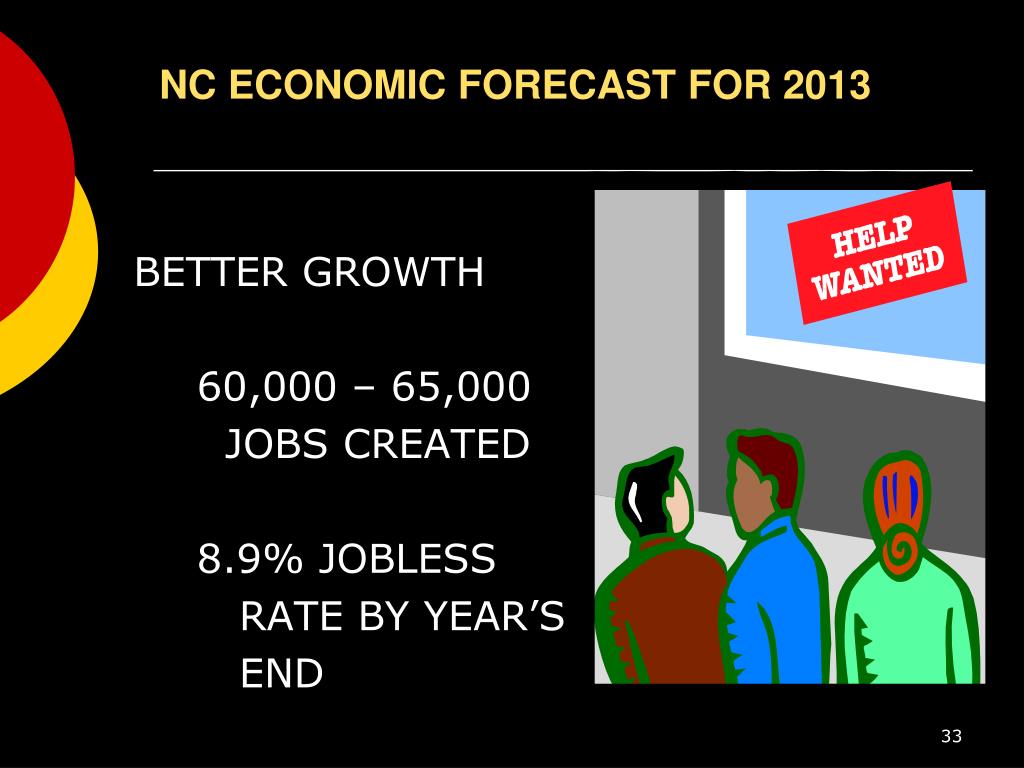 NC ECONOMIC FORECAST FOR 2013

BETTER GROWTH

60,000 – 65,000 JOBS CREATED

8.9% JOBLESS RATE BY YEAR’S END

HELP WANTED

33